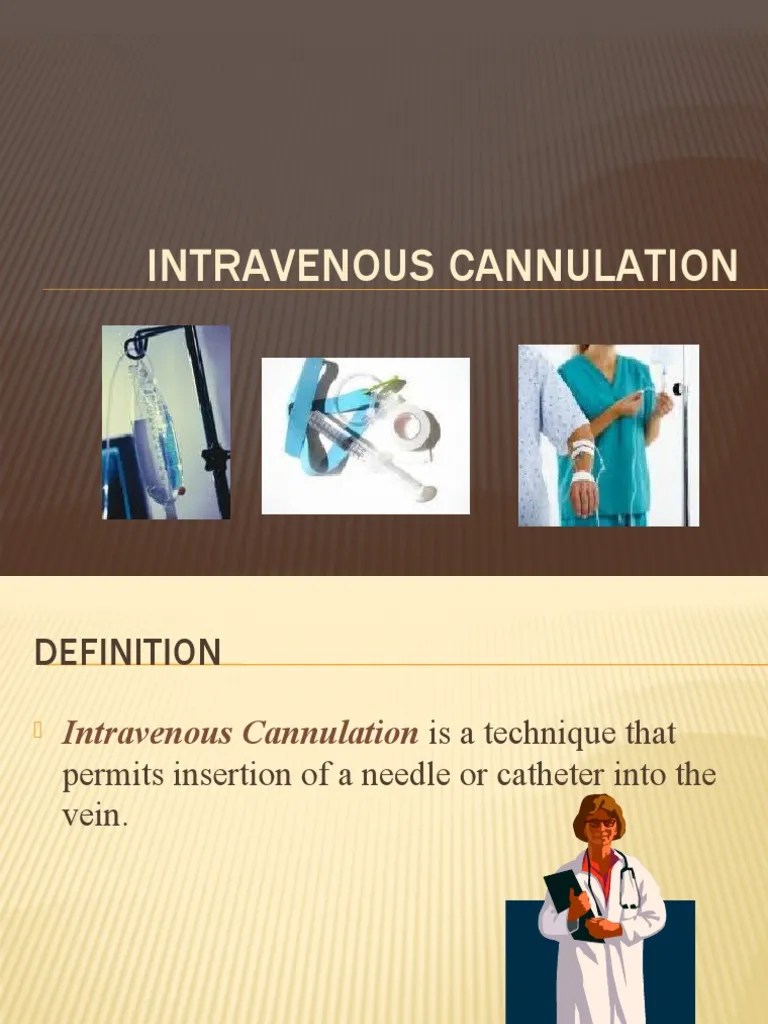 INTRAVENOUS CANNULATION

DEFINITION

Intravenous Cannulation is a technique that permits insertion of a needle or catheter into the vein.